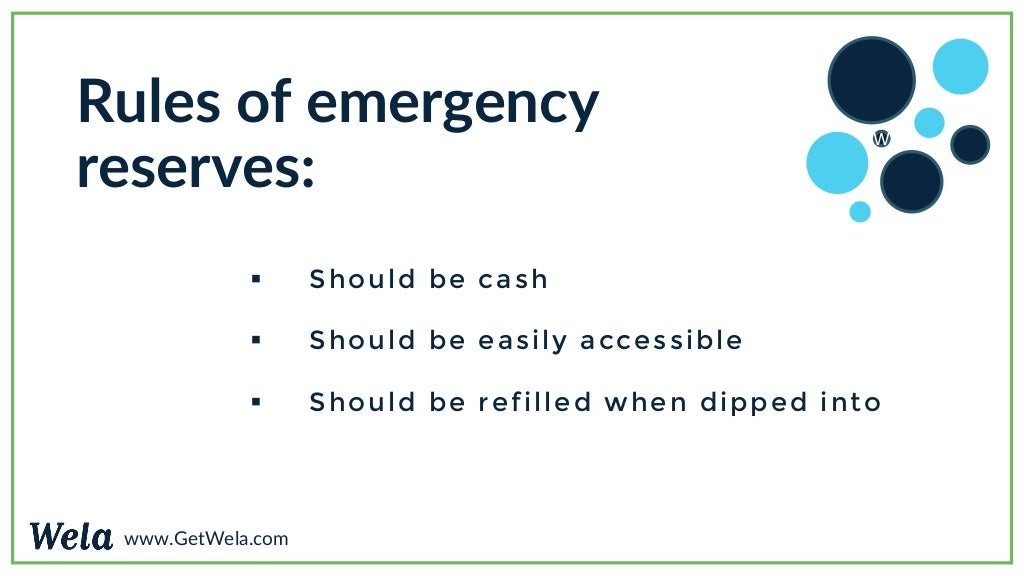 Rules of emergency reserves:

W

▪ Should be cash

▪ Should be easily accessible

▪ Should be refilled when dipped into

Wela www.GetWela.com